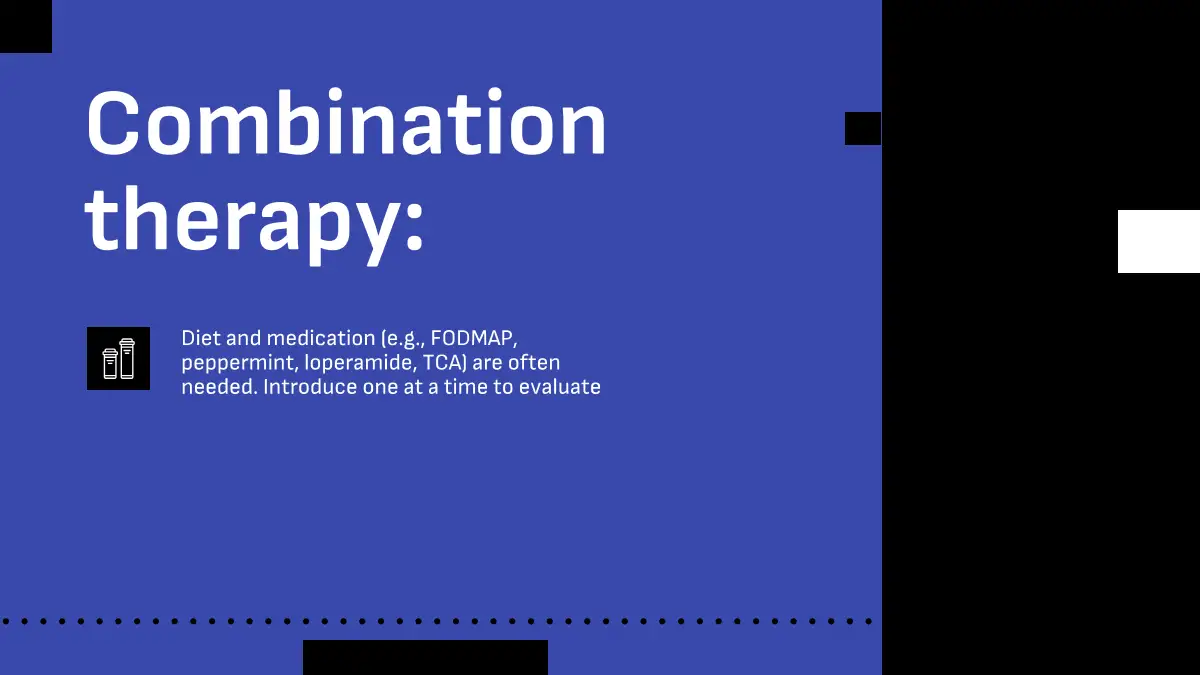 Combination therapy:

Diet and medication (e.g., FODMAP, peppermint, loperamide, TCA) are often needed. Introduce one at a time to evaluate